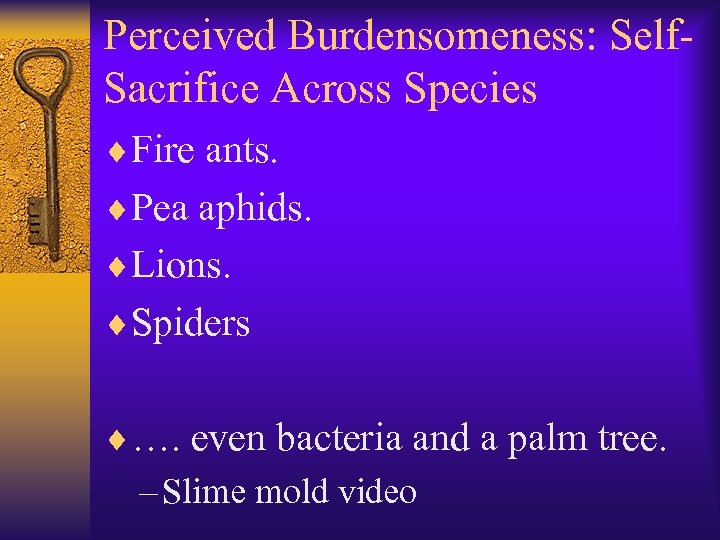 Perceived Burdensomeness: Self-Sacrifice Across Species

♦ Fire ants.

♦ Pea aphids.

♦ Lions.

♦ Spiders

♦ …. even bacteria and a palm tree.

– Slime mold video